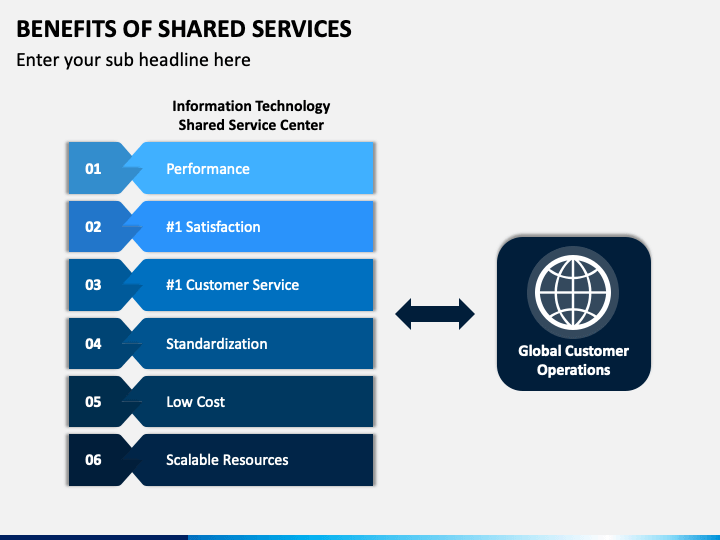 BENEFITS OF SHARED SERVICES

Enter your sub headline here

Information Technology
Shared Service Center

01 Performance

02 #1 Satisfaction

03 #1 Customer Service

04 Standardization

05 Low Cost

06 Scalable Resources

Global Customer Operations